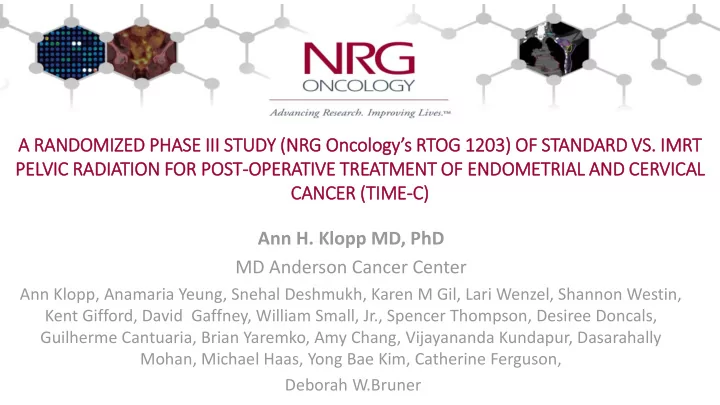 NRG
ONCOLOGY
Advancing Research. Improving Lives.™

A RANDOMIZED PHASE III STUDY (NRG Oncology's RTOG 1203) OF STANDARD VS. IMRT PELVIC RADIATION FOR POST-OPERATIVE TREATMENT OF ENDOMETRIAL AND CERVICAL CANCER (TIME-C)

Ann H. Klopp MD, PhD

MD Anderson Cancer Center

Ann Klopp, Anamaria Yeung, Snehal Deshmukh, Karen M Gil, Lari Wenzel, Shannon Westin, Kent Gifford, David Gaffney, William Small, Jr., Spencer Thompson, Desiree Doncals, Guilherme Cantuaria, Brian Yaremko, Amy Chang, Vijayananda Kundapur, Dasarahally Mohan, Michael Haas, Yong Bae Kim, Catherine Ferguson,

Deborah W.Bruner